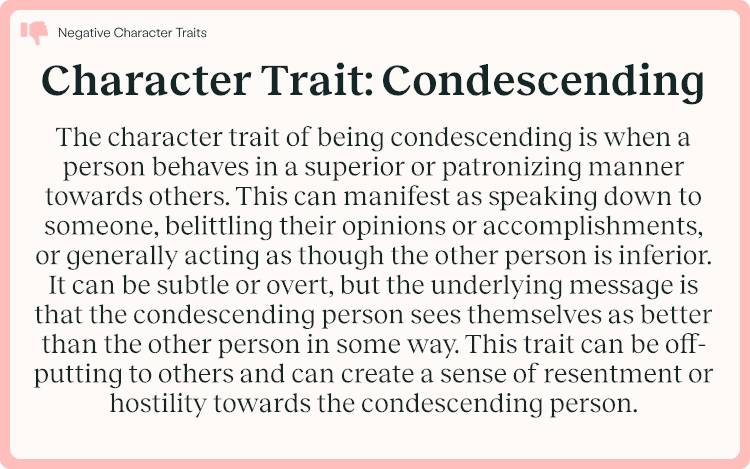 Negative Character Traits

Character Trait: Condescending

The character trait of being condescending is when a person behaves in a superior or patronizing manner towards others. This can manifest as speaking down to someone, belittling their opinions or accomplishments, or generally acting as though the other person is inferior. It can be subtle or overt, but the underlying message is that the condescending person sees themselves as better than the other person in some way. This trait can be off-putting to others and can create a sense of resentment or hostility towards the condescending person.